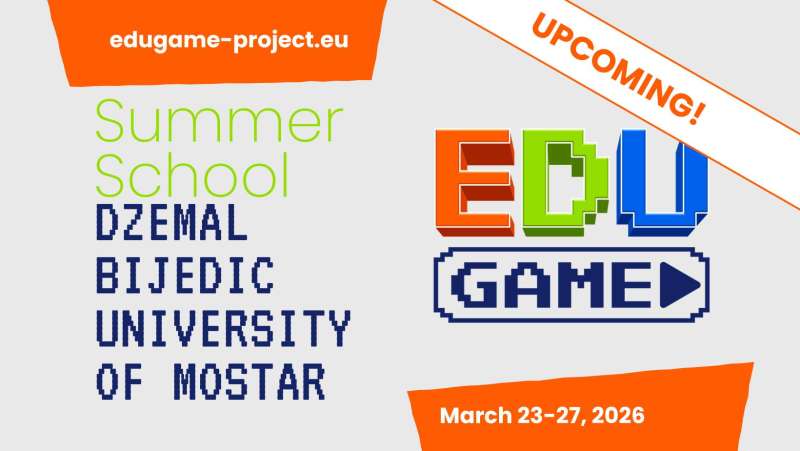 edugame-project.eu

UPCOMING!

Summer School
DZEMAL
BIJEDIC
UNIVERSITY
OF MOSTAR

EDU
GAME

March 23-27, 2026